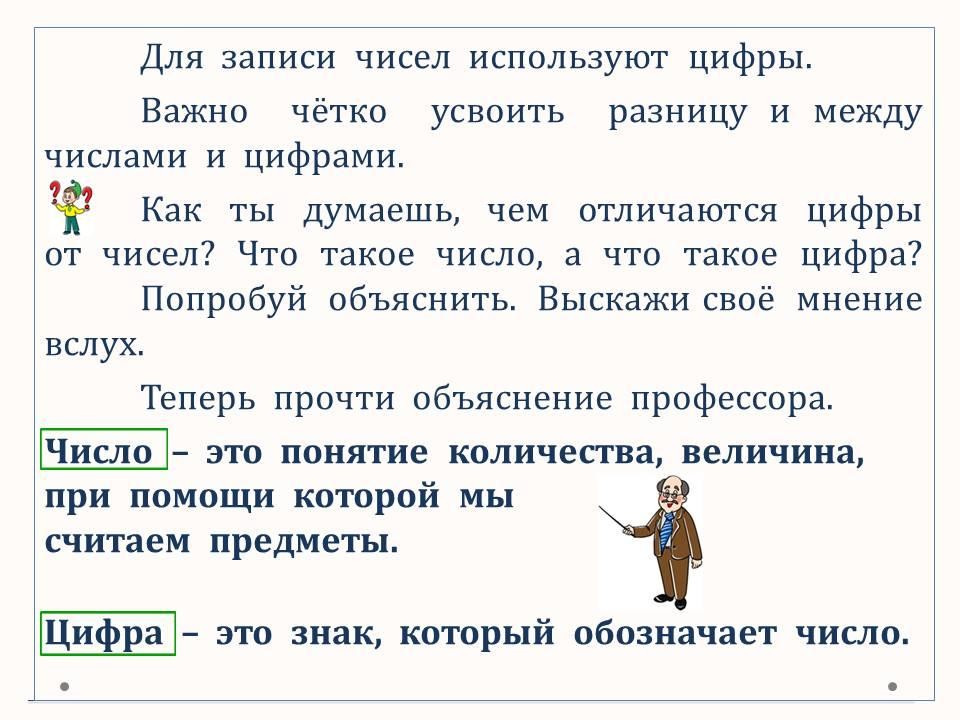 Для записи чисел используют цифры.

Важно чётко усвоить разницу и между числами и цифрами.

Как ты думаешь, чем отличаются цифры от чисел? Что такое число, а что такое цифра?

Попробуй объяснить. Выскажи своё мнение вслух.

Теперь прочти объяснение профессора.

Число – это понятие количества, величина, при помощи которой мы считаем предметы.

Цифра – это знак, который обозначает число.